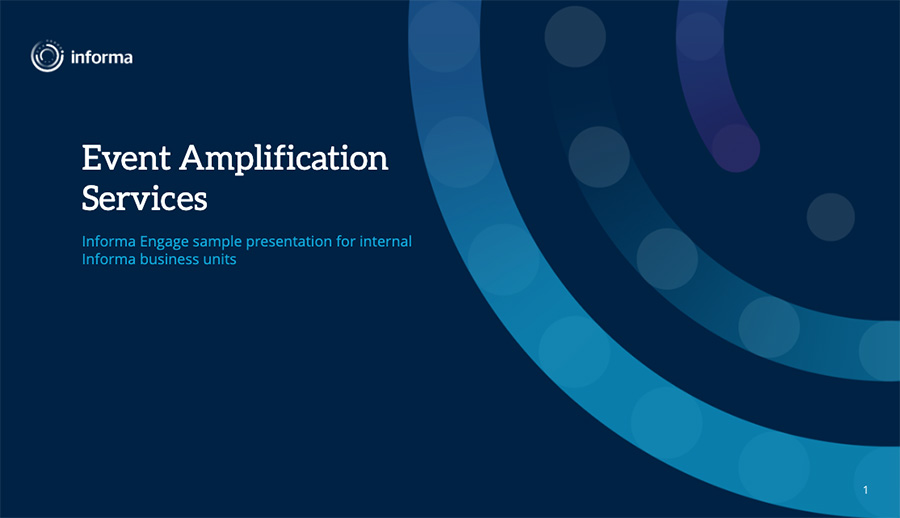 informa

Event Amplification Services

Informa Engage sample presentation for internal Informa business units

1